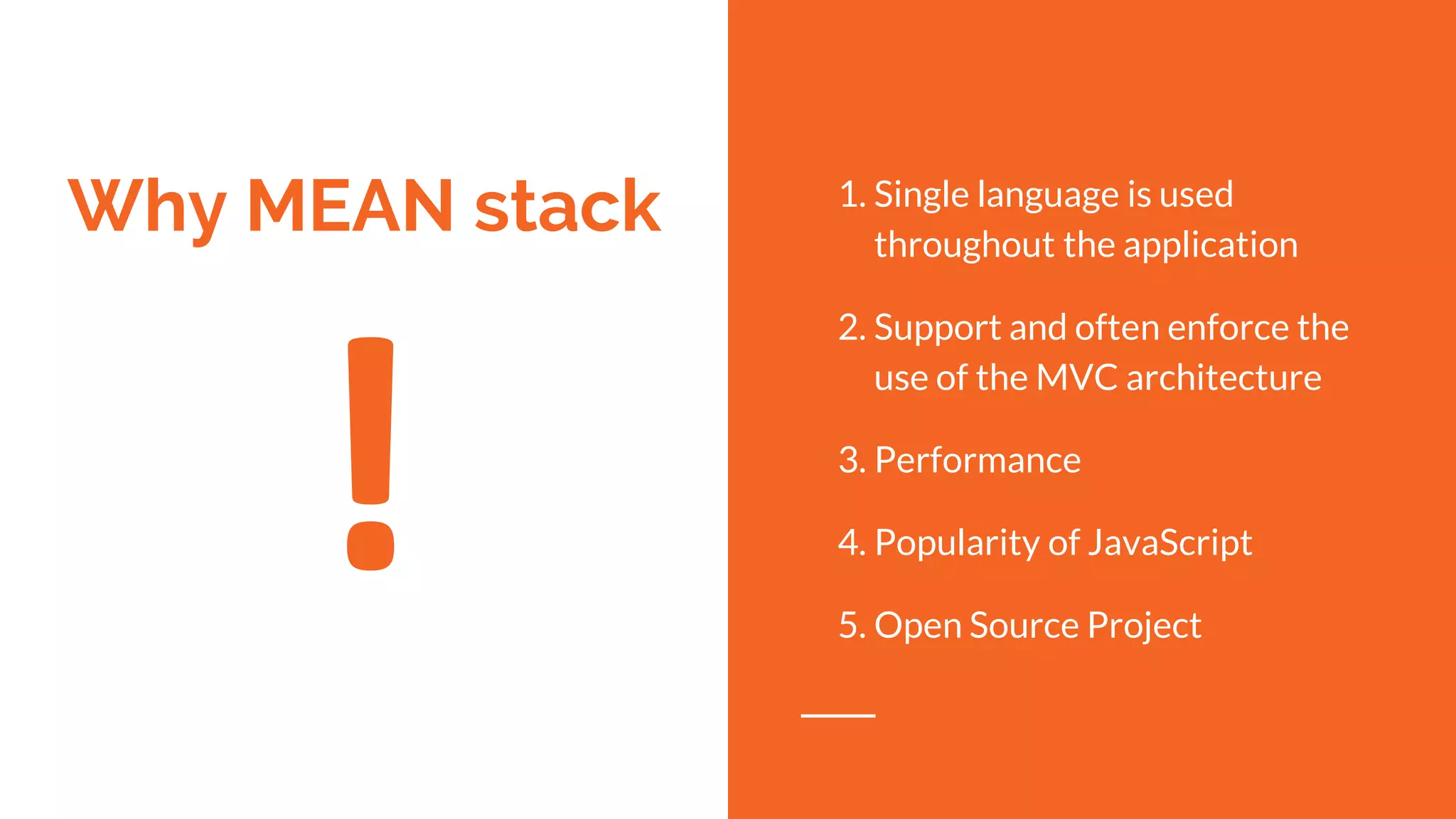 Why MEAN stack

!

1. Single language is used throughout the application

2. Support and often enforce the use of the MVC architecture

3. Performance

4. Popularity of JavaScript

5. Open Source Project